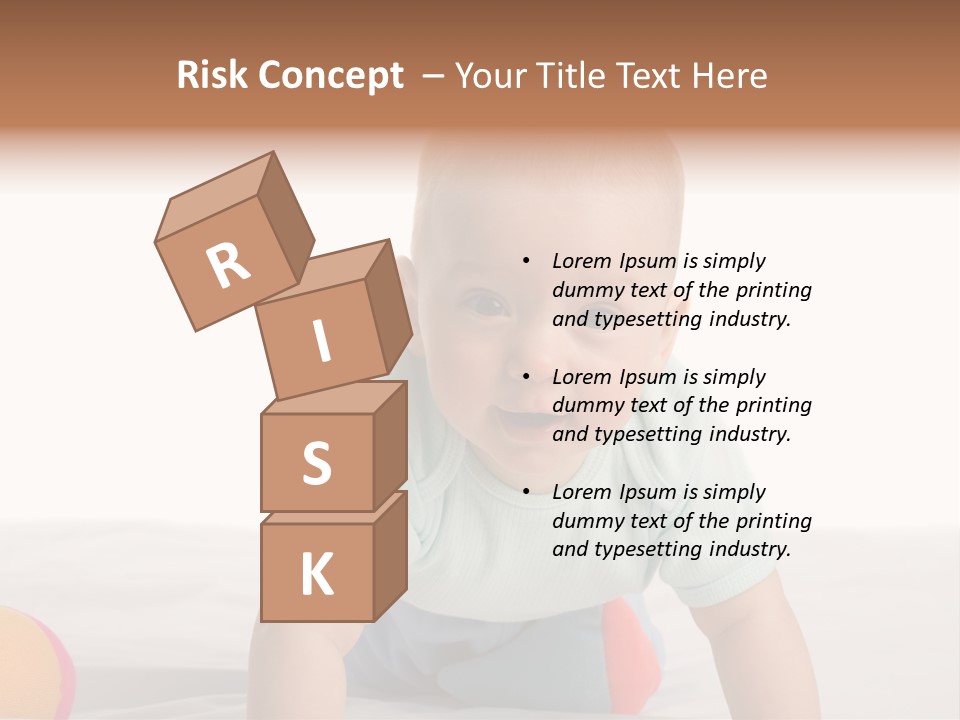 Risk Concept – Your Title Text Here

R
I
S
K

• Lorem Ipsum is simply dummy text of the printing and typesetting industry.

• Lorem Ipsum is simply dummy text of the printing and typesetting industry.

• Lorem Ipsum is simply dummy text of the printing and typesetting industry.